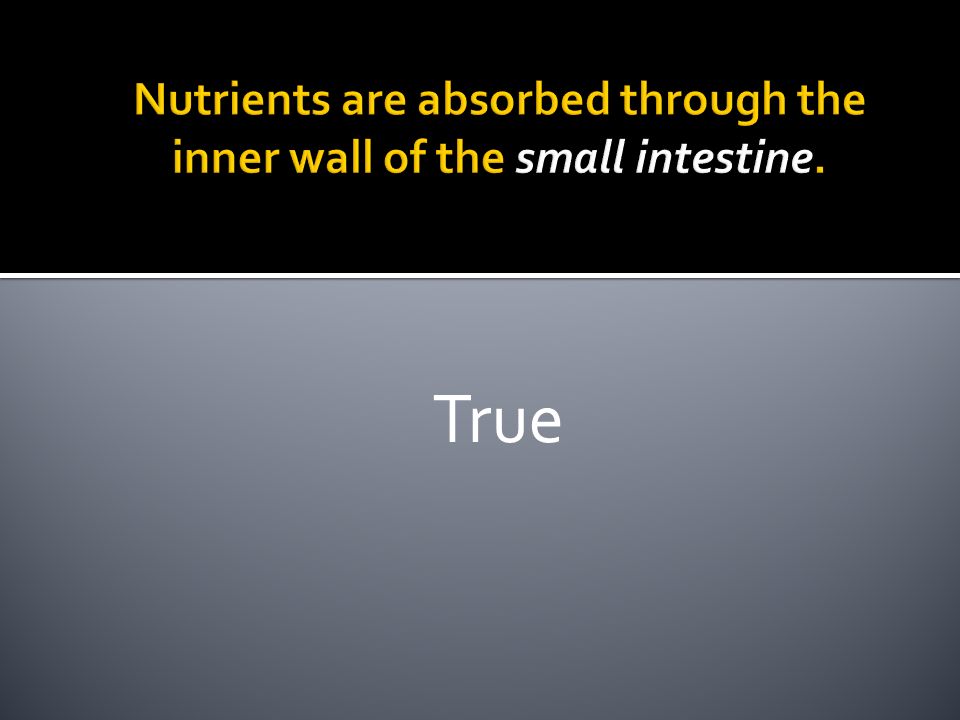 Nutrients are absorbed through the inner wall of the small intestine.

True